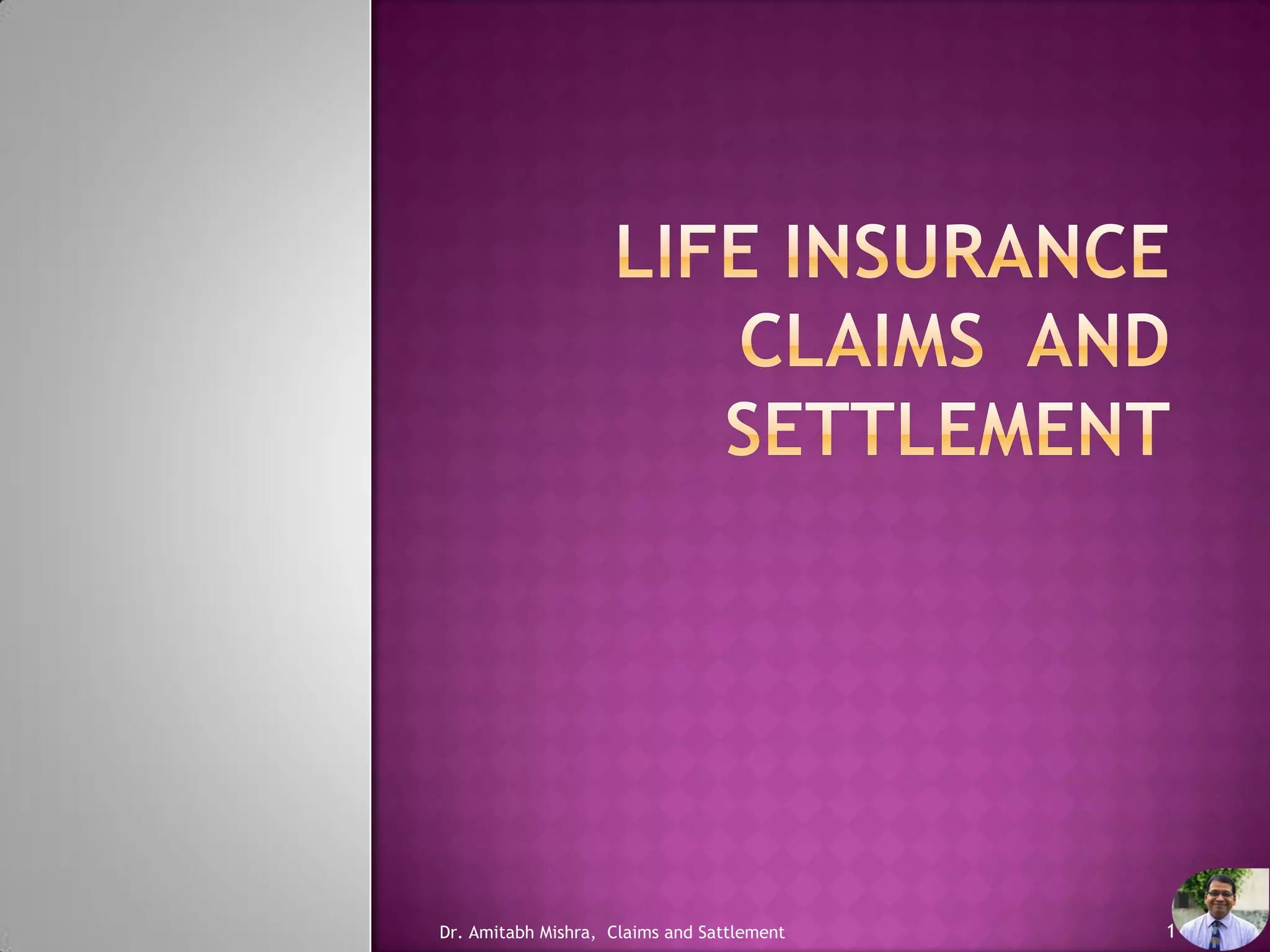 LIFE INSURANCE CLAIMS AND SETTLEMENT

Dr. Amitabh Mishra, Claims and Sattlement

1